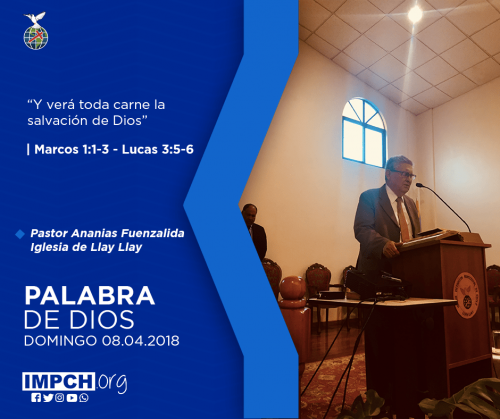 “Y verá toda carne la salvación de Dios”

| Marcos 1:1-3 - Lucas 3:5-6

Pastor Ananias Fuenzalida
Iglesia de Llay Llay

PALABRA
DE DIOS
DOMINGO 08.04.2018

IMPCH.org